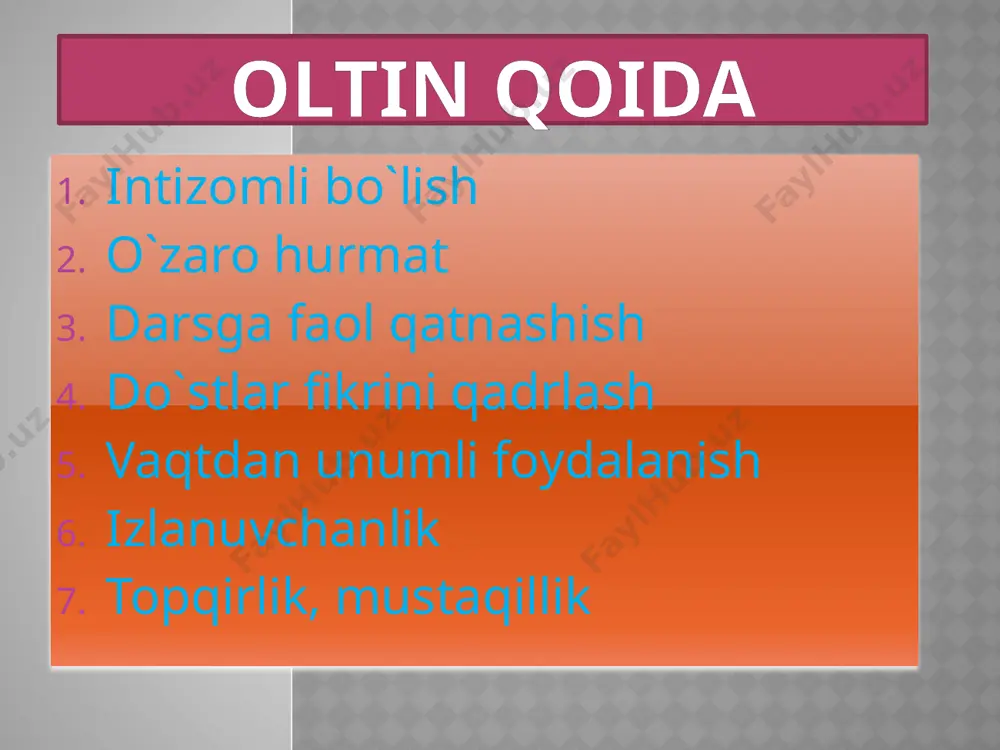 OLTIN QOIDA

1. Intizomli bo`lish
2. O`zaro hurmat
3. Darsga faol qatnashish
4. Do`stlar fikrini qadrlash
5. Vaqtdan unumli foydalanish
6. Izlanuvchanlik
7. Topqirlik, mustaqillik

FaylHub.uz